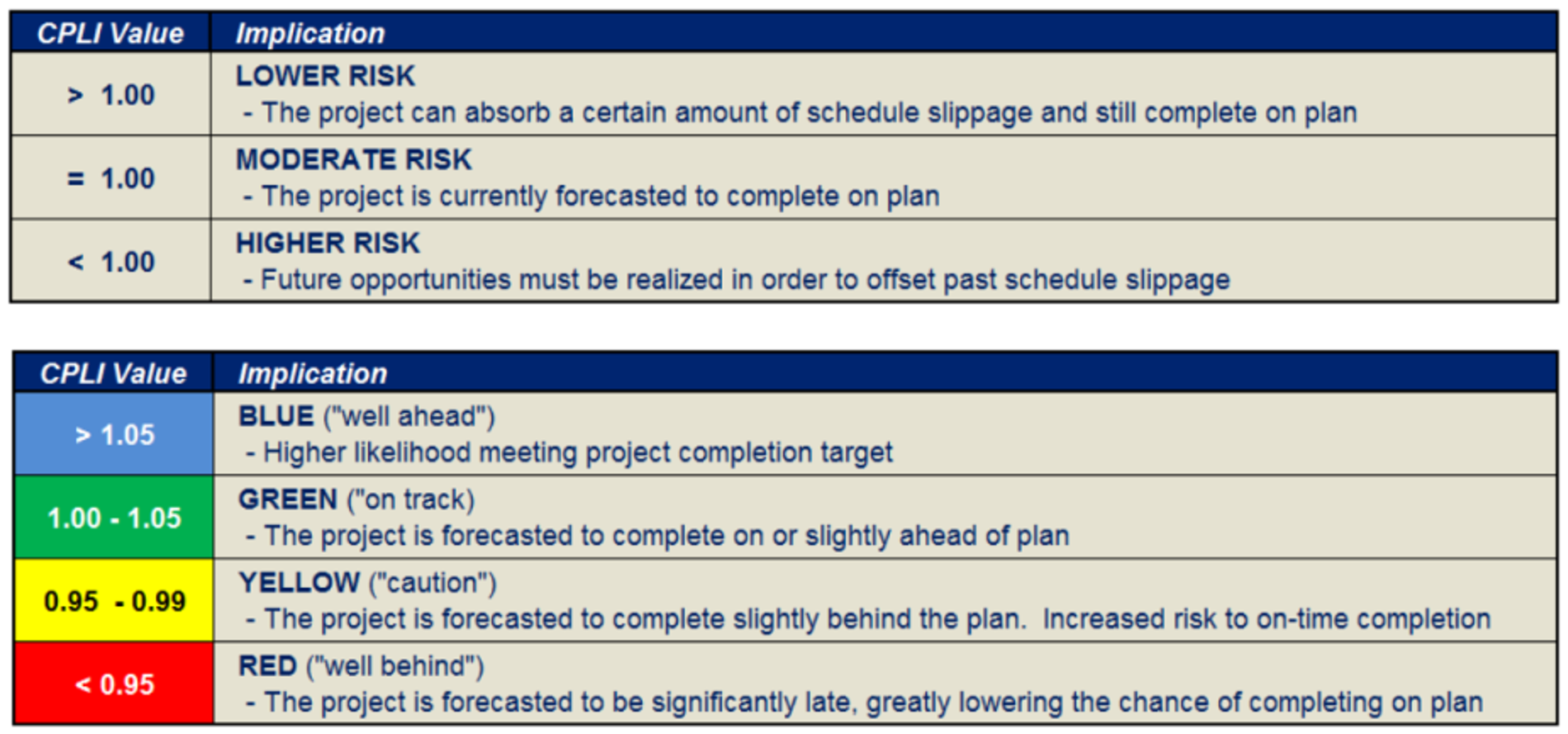 | CPLI Value | Implication |
|---|---|
| > 1.00 | LOWER RISK - The project can absorb a certain amount of schedule slippage and still complete on plan |
| = 1.00 | MODERATE RISK - The project is currently forecasted to complete on plan |
| < 1.00 | HIGHER RISK - Future opportunities must be realized in order to offset past schedule slippage |

| CPLI Value | Implication |
|---|---|
| > 1.05 | BLUE ("well ahead") - Higher likelihood meeting project completion target |
| 1.00 - 1.05 | GREEN ("on track) - The project is forecasted to complete on or slightly ahead of plan |
| 0.95 - 0.99 | YELLOW ("caution") - The project is forecasted to complete slightly behind the plan. Increased risk to on-time completion |
| < 0.95 | RED ("well behind") - The project is forecasted to be significantly late, greatly lowering the chance of completing on plan |